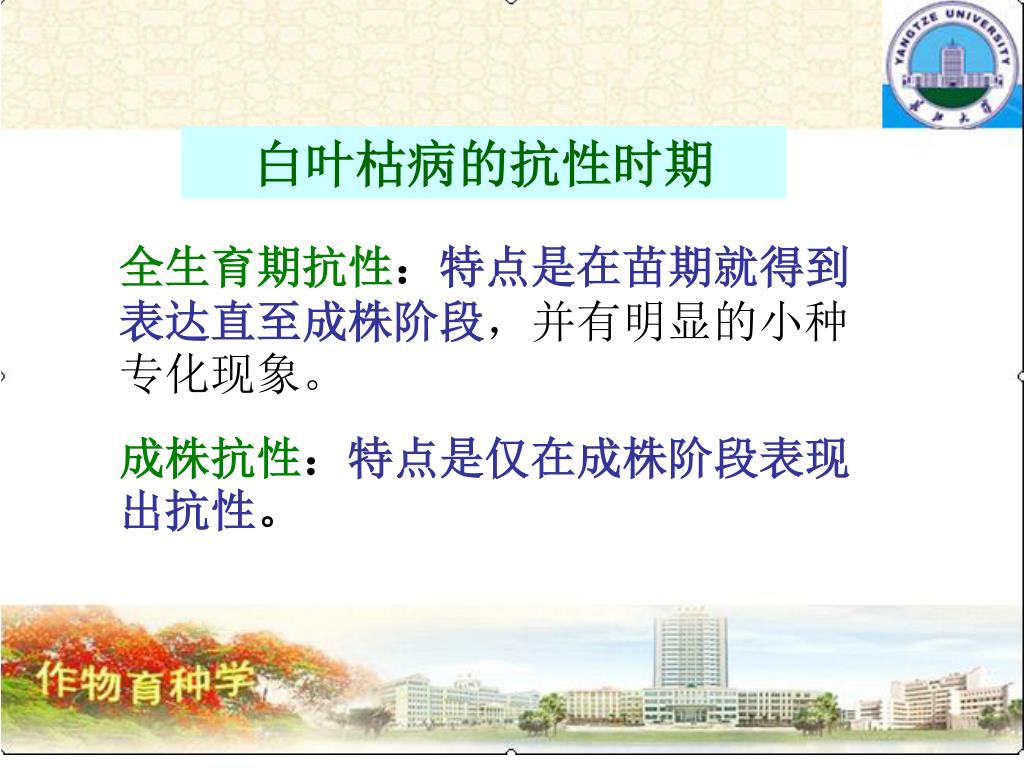 YANGTZE UNIVERSITY

长江大学

白叶枯病的抗性时期

全生育期抗性：特点是在苗期就得到表达直至成株阶段，并有明显的小种专化现象。

成株抗性：特点是仅在成株阶段表现出抗性。

作物育种学